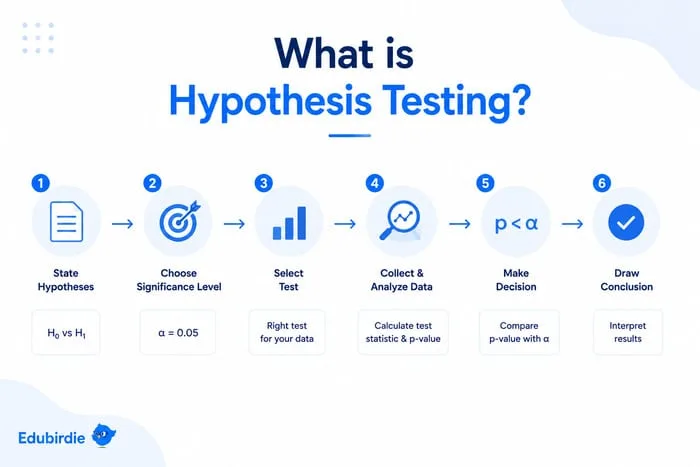 What is Hypothesis Testing?

1
State Hypotheses
$H_0$ vs $H_1$

2
Choose Significance Level
$\alpha = 0.05$

3
Select Test
Right test for your data

4
Collect & Analyze Data
Calculate test statistic & p-value

5
$p < \alpha$
Make Decision
Compare p-value with $\alpha$

6
Draw Conclusion
Interpret results

Edubirdie